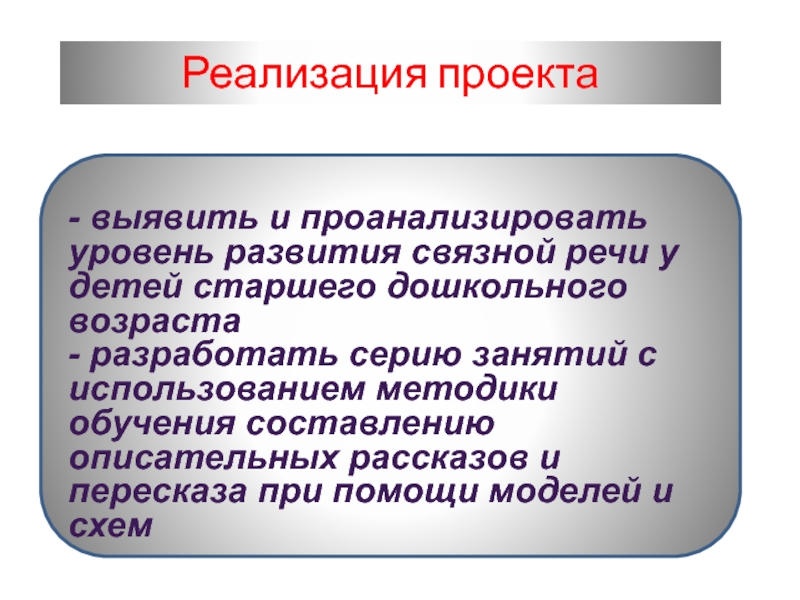 Реализация проекта

- выявить и проанализировать уровень развития связной речи у детей старшего дошкольного возраста
- разработать серию занятий с использованием методики обучения составлению описательных рассказов и пересказа при помощи моделей и схем